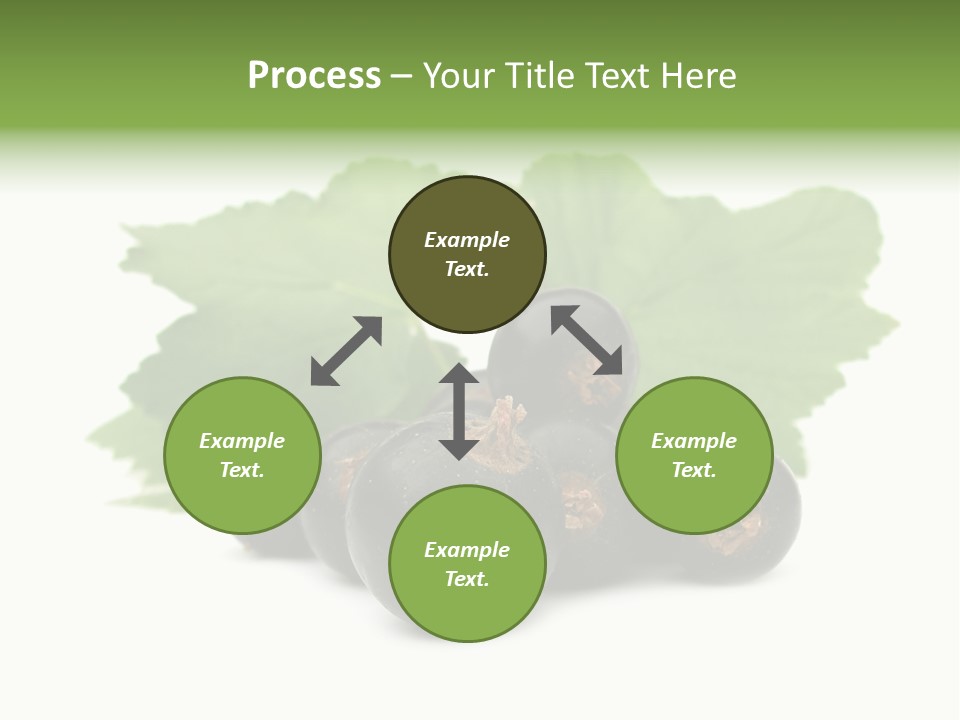 Process – Your Title Text Here

Example Text.

Example Text.

Example Text.

Example Text.